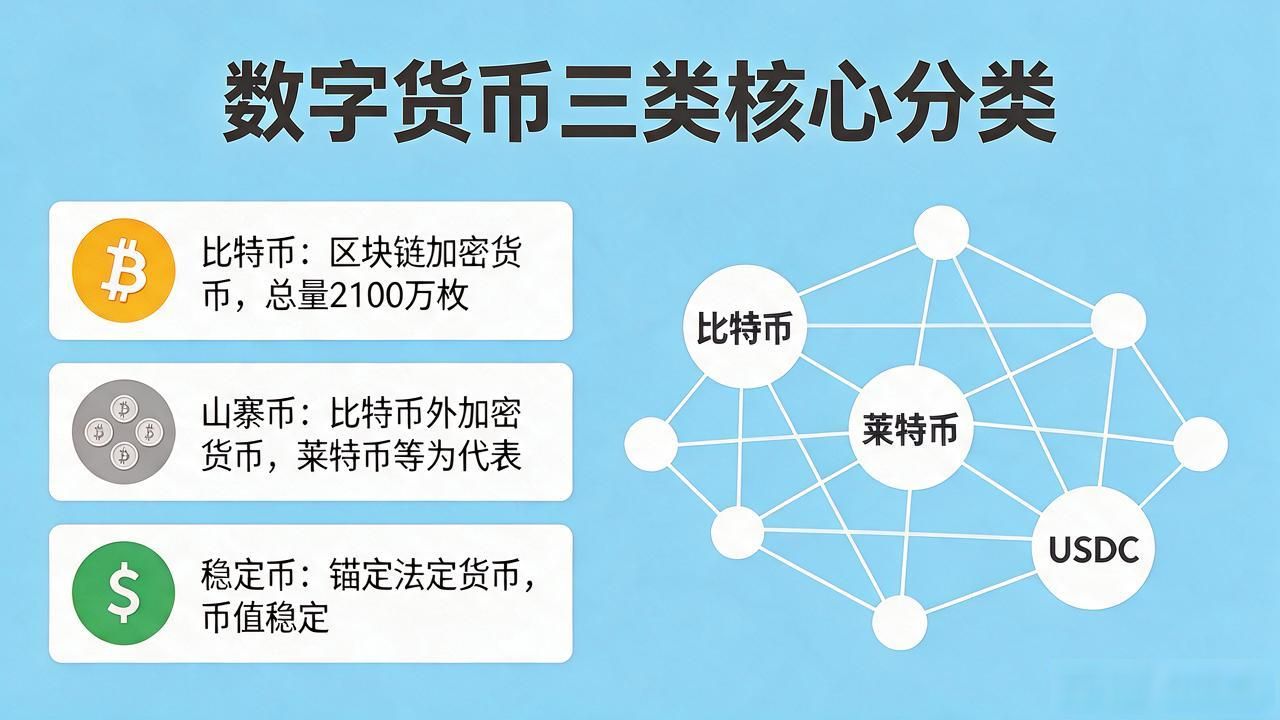 数字货币三类核心分类

比特币：区块链加密货币，总量2100万枚

山寨币：比特币外加密货币，莱特币等为代表

稳定币：锚定法定货币，币值稳定

比特币

莱特币

USDC